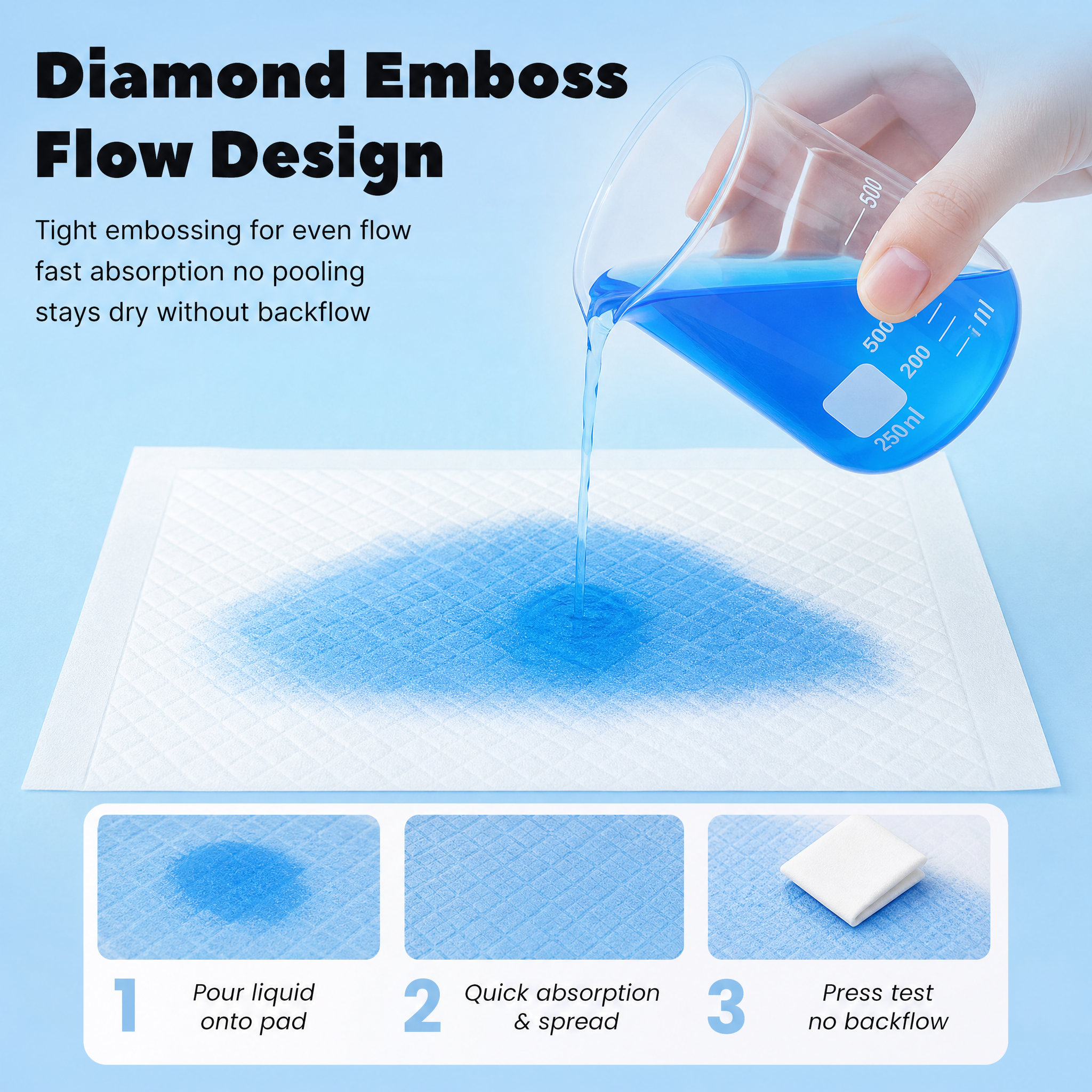 Diamond Emboss Flow Design

Tight embossing for even flow fast absorption no pooling stays dry without backflow

500
500
200
250nl

1 Pour liquid onto pad

2 Quick absorption & spread

3 Press test no backflow